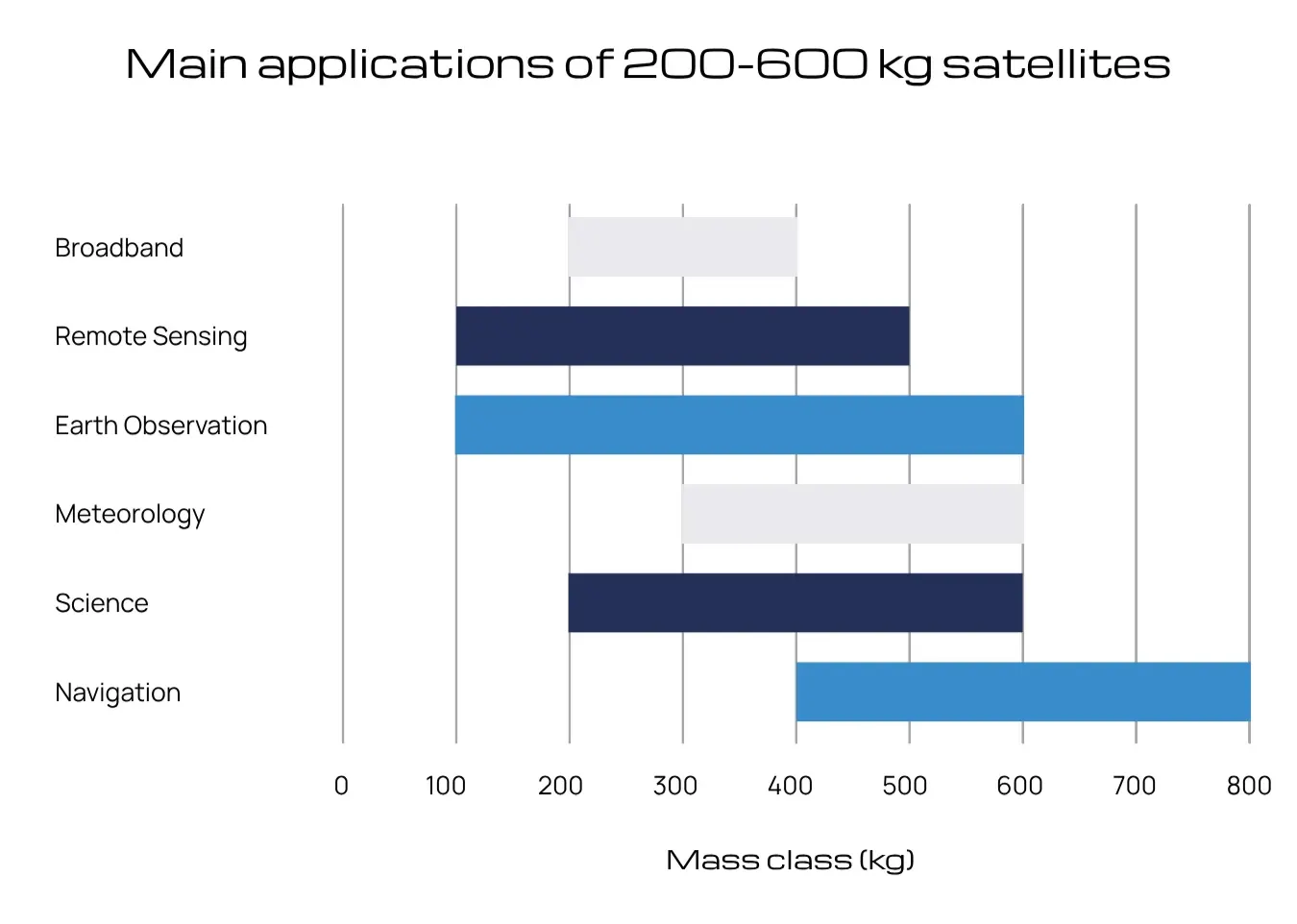 Main applications of 200-600 kg satellites

Broadband

Remote Sensing

Earth Observation

Meteorology

Science

Navigation

0 100 200 300 400 500 600 700 800

Mass class (kg)